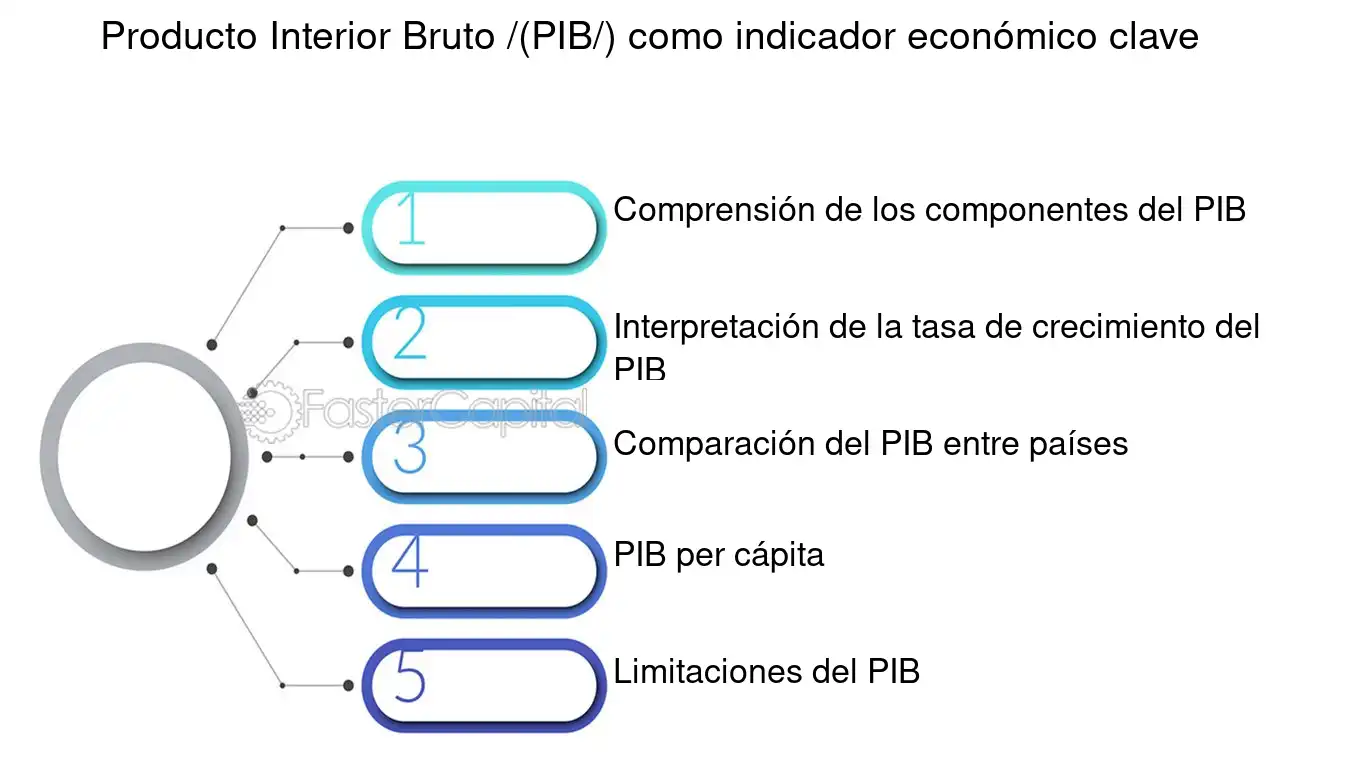 Producto Interior Bruto /(PIB/) como indicador económico clave

1 Comprensión de los componentes del PIB

2 Interpretación de la tasa de crecimiento del PIB

FasterCapital

3 Comparación del PIB entre países

4 PIB per cápita

5 Limitaciones del PIB